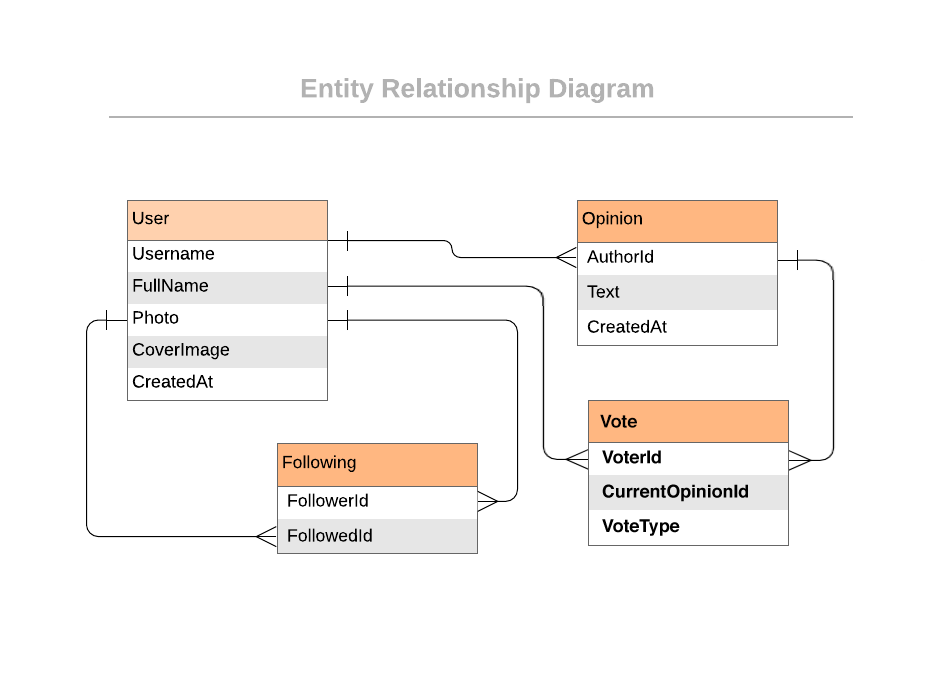 Entity Relationship Diagram

User
Username
FullName
Photo
CoverImage
CreatedAt

Opinion
AuthorId
Text
CreatedAt

Following
FollowerId
FollowedId

Vote
VoterId
CurrentOpinionId
VoteType